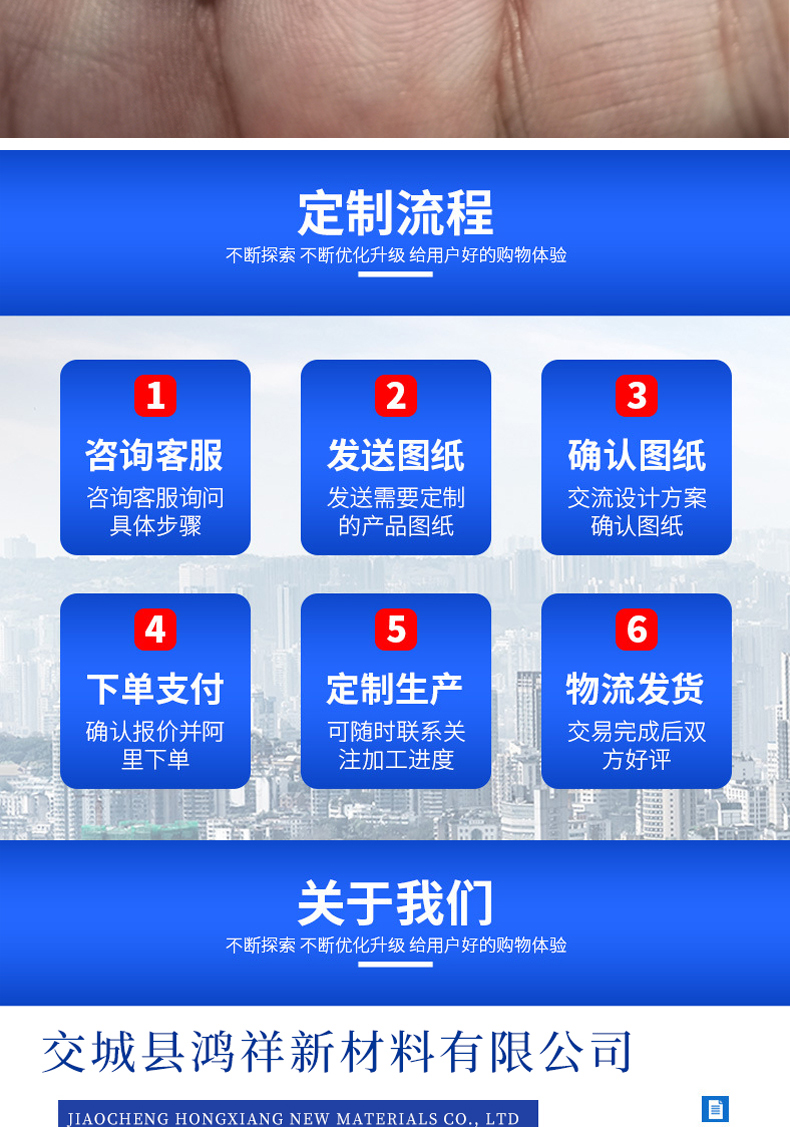 定制流程

不断探索 不断优化升级 给用户好的购物体验

1
咨询客服
咨询客服询问具体步骤

2
发送图纸
发送需要定制的产品图纸

3
确认图纸
交流设计方案确认图纸

4
下单支付
确认报价并阿里下单

5
定制生产
可随时联系关注加工进度

6
物流发货
交易完成后双方好评

关于我们

不断探索 不断优化升级 给用户好的购物体验

交城县鸿祥新材料有限公司

JIAOCHENG HONGXIANG NEW MATERIALS CO., LTD